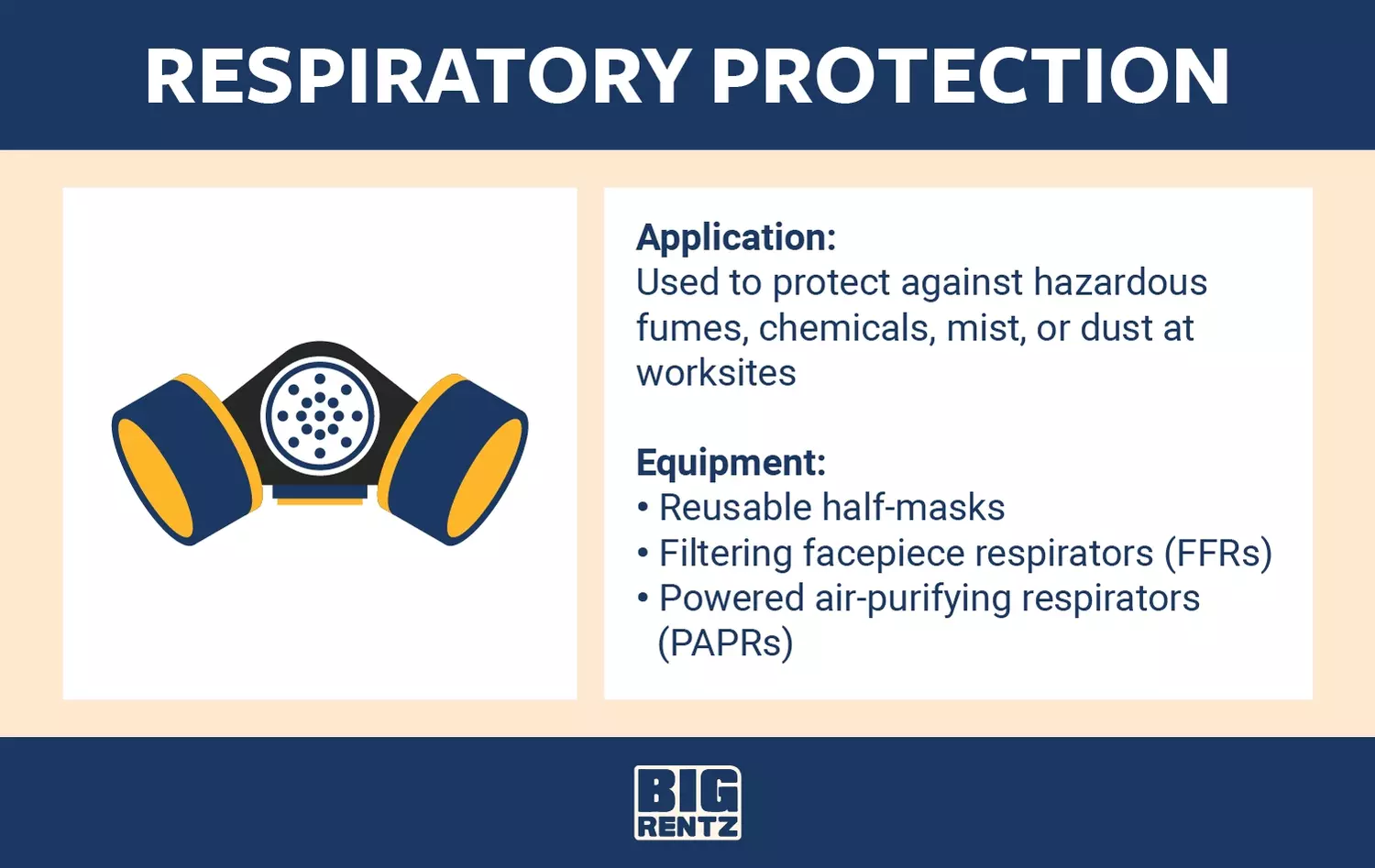 RESPIRATORY PROTECTION

Application:
Used to protect against hazardous fumes, chemicals, mist, or dust at worksites

Equipment:
• Reusable half-masks
• Filtering facepiece respirators (FFRs)
• Powered air-purifying respirators (PAPRs)

BIG
RENTZ